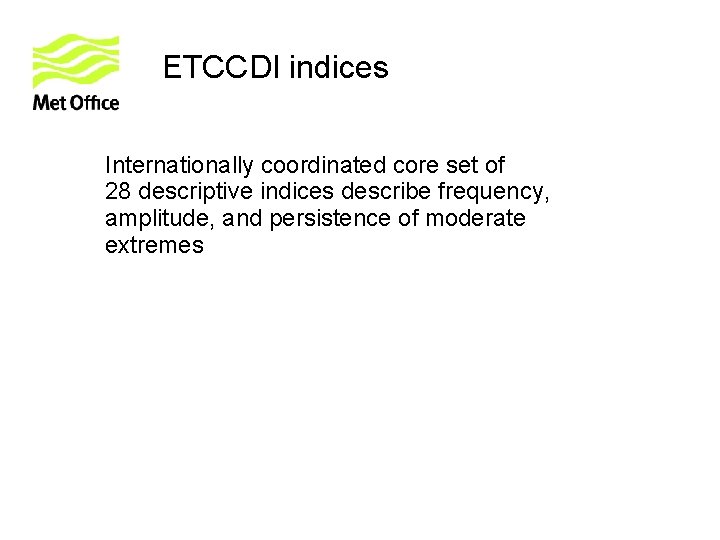 Met Office

ETCCDI indices

Internationally coordinated core set of 28 descriptive indices describe frequency, amplitude, and persistence of moderate extremes